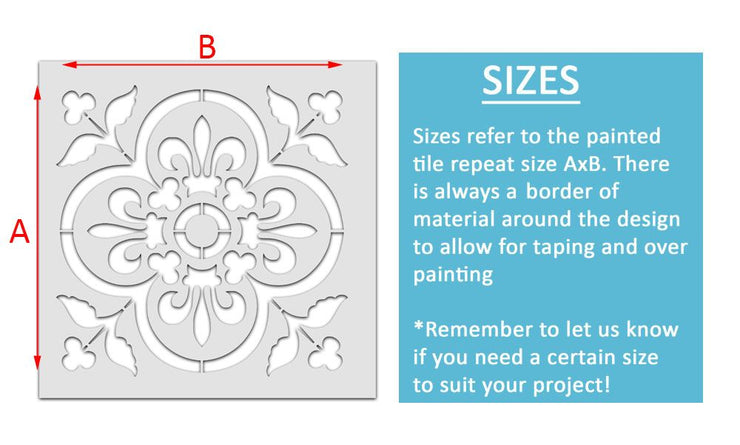 B

A

SIZES

Sizes refer to the painted tile repeat size AxB. There is always a border of material around the design to allow for taping and over painting

*Remember to let us know if you need a certain size to suit your project!